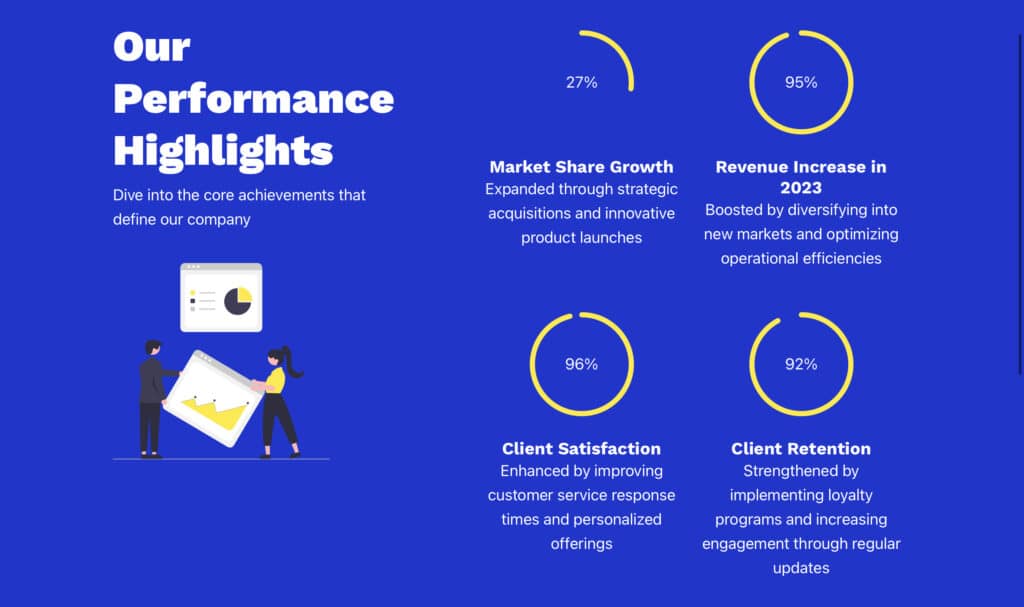 Our Performance Highlights

Dive into the core achievements that define our company

27%

Market Share Growth

Expanded through strategic acquisitions and innovative product launches

95%

Revenue Increase in 2023

Boosted by diversifying into new markets and optimizing operational efficiencies

96%

Client Satisfaction

Enhanced by improving customer service response times and personalized offerings

92%

Client Retention

Strengthened by implementing loyalty programs and increasing engagement through regular updates